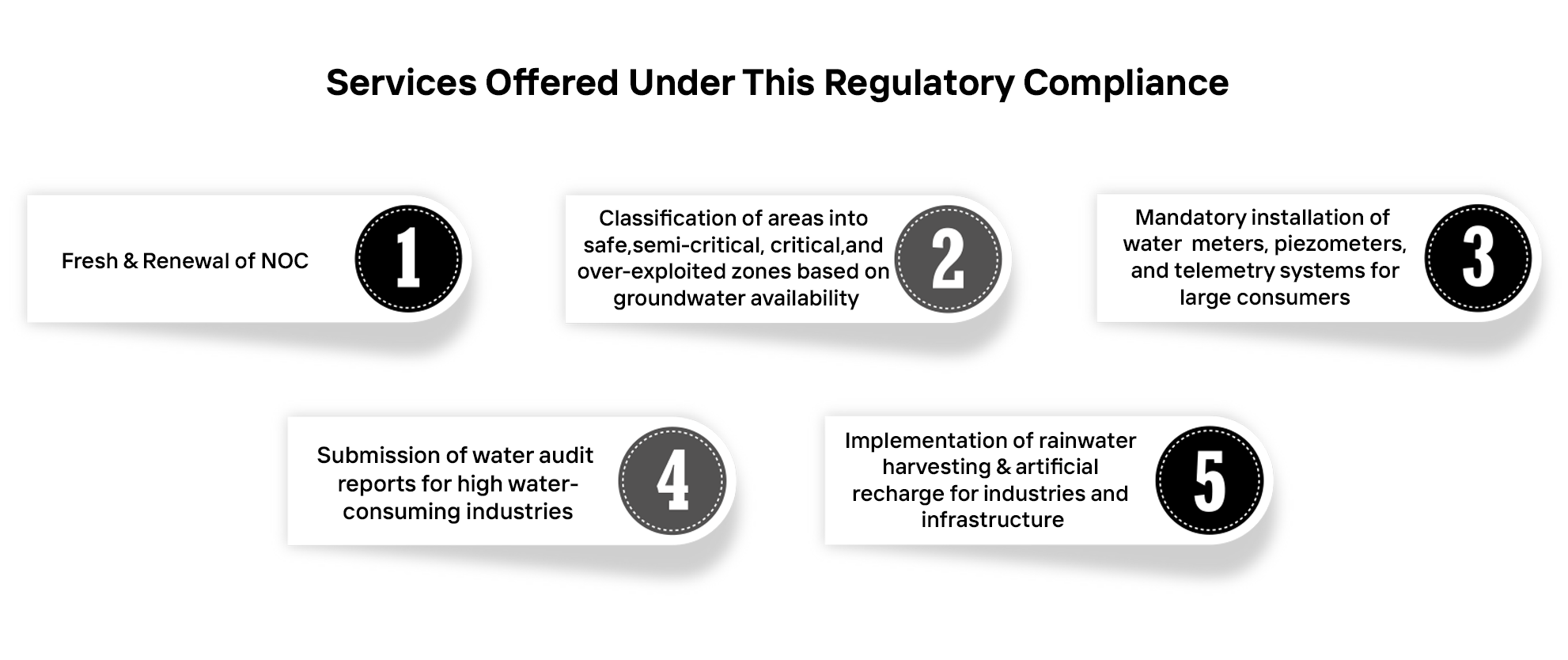 Services Offered Under This Regulatory Compliance

Fresh & Renewal of NOC

1

Classification of areas into safe,semi-critical, critical,and over-exploited zones based on groundwater availability

2

Mandatory installation of water meters, piezometers, and telemetry systems for large consumers

3

Submission of water audit reports for high water-consuming industries

4

Implementation of rainwater harvesting & artificial recharge for industries and infrastructure

5